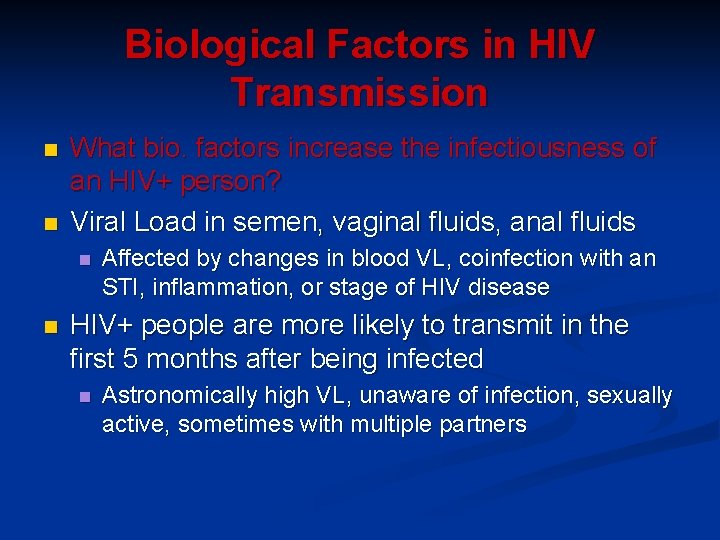 Biological Factors in HIV Transmission

What bio. factors increase the infectiousness of an HIV+ person?

Viral Load in semen, vaginal fluids, anal fluids

Affected by changes in blood VL, coinfection with an STI, inflammation, or stage of HIV disease

HIV+ people are more likely to transmit in the first 5 months after being infected

Astronomically high VL, unaware of infection, sexually active, sometimes with multiple partners